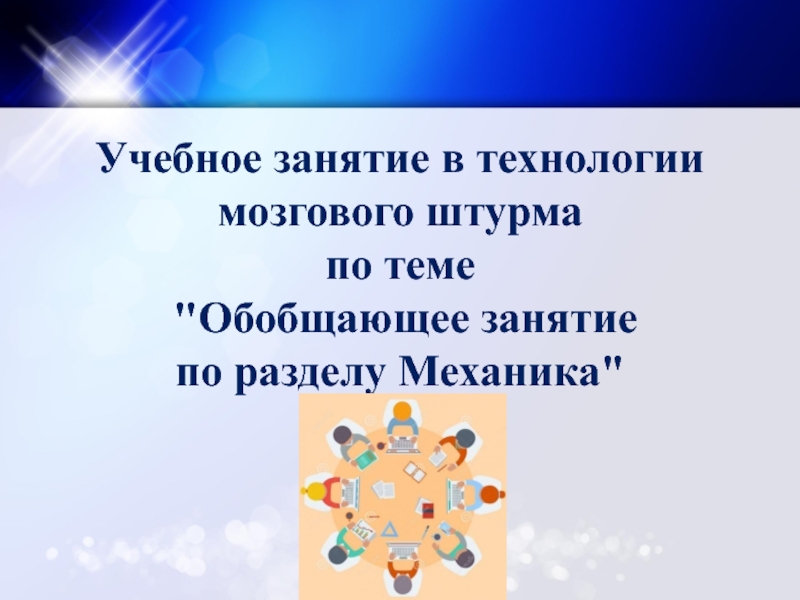 Учебное занятие в технологии мозгового штурма по теме "Обобщающее занятие по разделу Механика"